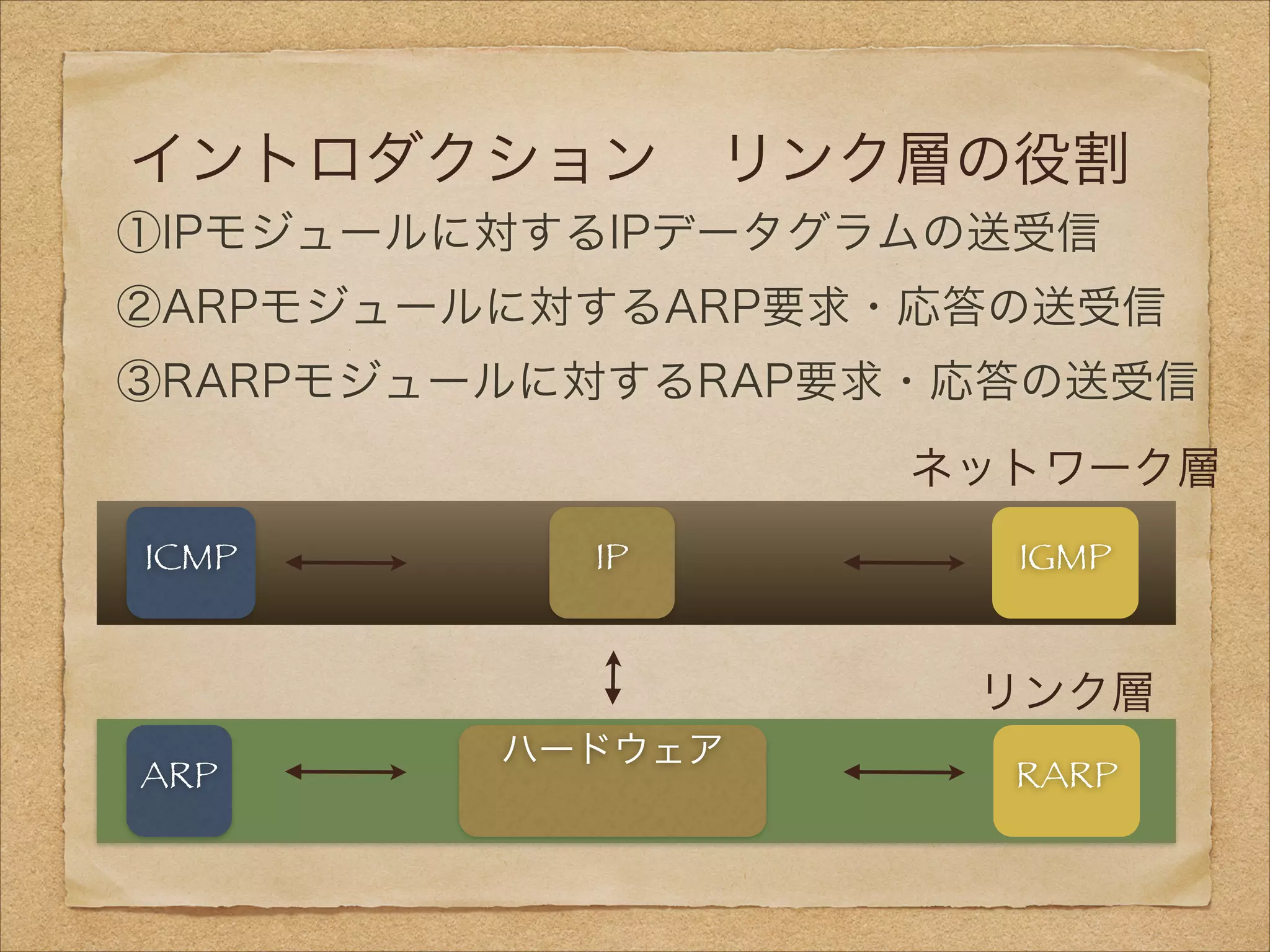 イントロダクション　リンク層の役割

①IPモジュールに対するIPデータグラムの送受信

②ARPモジュールに対するARP要求・応答の送受信

③RARPモジュールに対するRAP要求・応答の送受信

ネットワーク層

ICMP

IP

IGMP

リンク層

ARP

ハードウェア

RARP